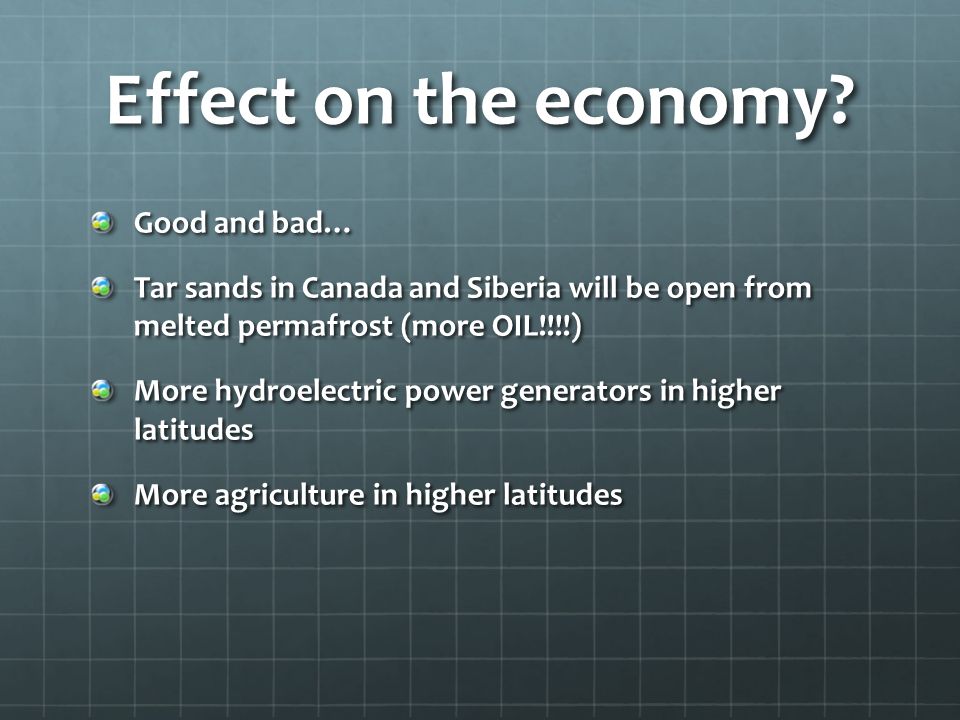 Effect on the economy?

Good and bad…

Tar sands in Canada and Siberia will be open from melted permafrost (more OIL!!!!)

More hydroelectric power generators in higher latitudes

More agriculture in higher latitudes